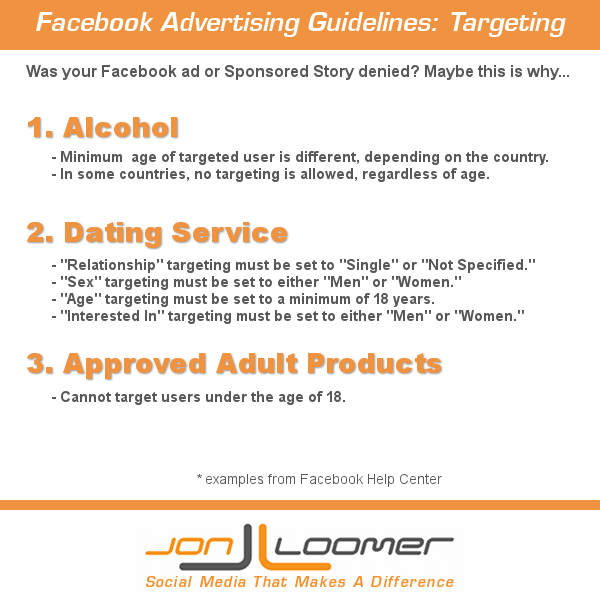 Facebook Advertising Guidelines: Targeting

Was your Facebook ad or Sponsored Story denied? Maybe this is why...

1. Alcohol

- Minimum age of targeted user is different, depending on the country.
- In some countries, no targeting is allowed, regardless of age.

2. Dating Service

- "Relationship" targeting must be set to "Single" or "Not Specified."
- "Sex" targeting must be set to either "Men" or "Women."
- "Age" targeting must be set to a minimum of 18 years.
- "Interested In" targeting must be set to either "Men" or "Women."

3. Approved Adult Products

- Cannot target users under the age of 18.

* examples from Facebook Help Center

JON LOOMER
Social Media That Makes A Difference